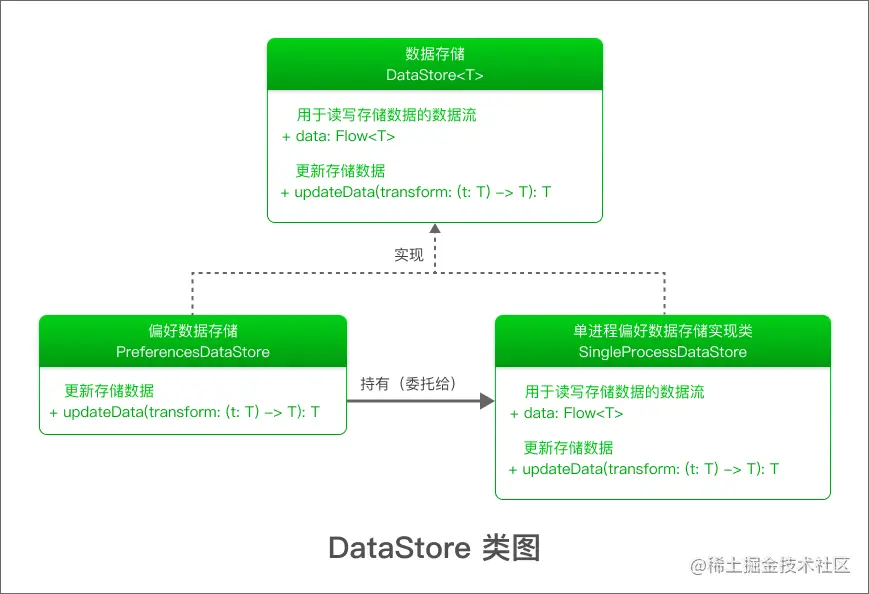 数据存储
DataStore<T>

用于读写存储数据的数据流
+ data: Flow<T>

更新存储数据
+ updateData(transform: (t: T) -> T): T

实现

偏好数据存储
PreferencesDataStore

更新存储数据
+ updateData(transform: (t: T) -> T): T

持有（委托给）

单进程偏好数据存储实现类
SingleProcessDataStore

用于读写存储数据的数据流
+ data: Flow<T>

更新存储数据
+ updateData(transform: (t: T) -> T): T

DataStore 类图

@稀土掘金技术社区